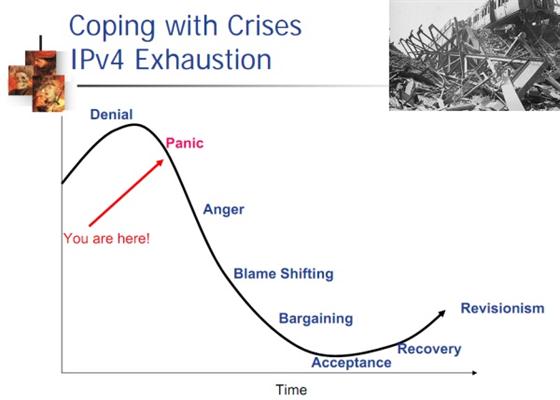 Coping with Crises
IPv4 Exhaustion

Denial
Panic
You are here!
Anger
Blame Shifting
Bargaining
Acceptance
Recovery
Revisionism
Time